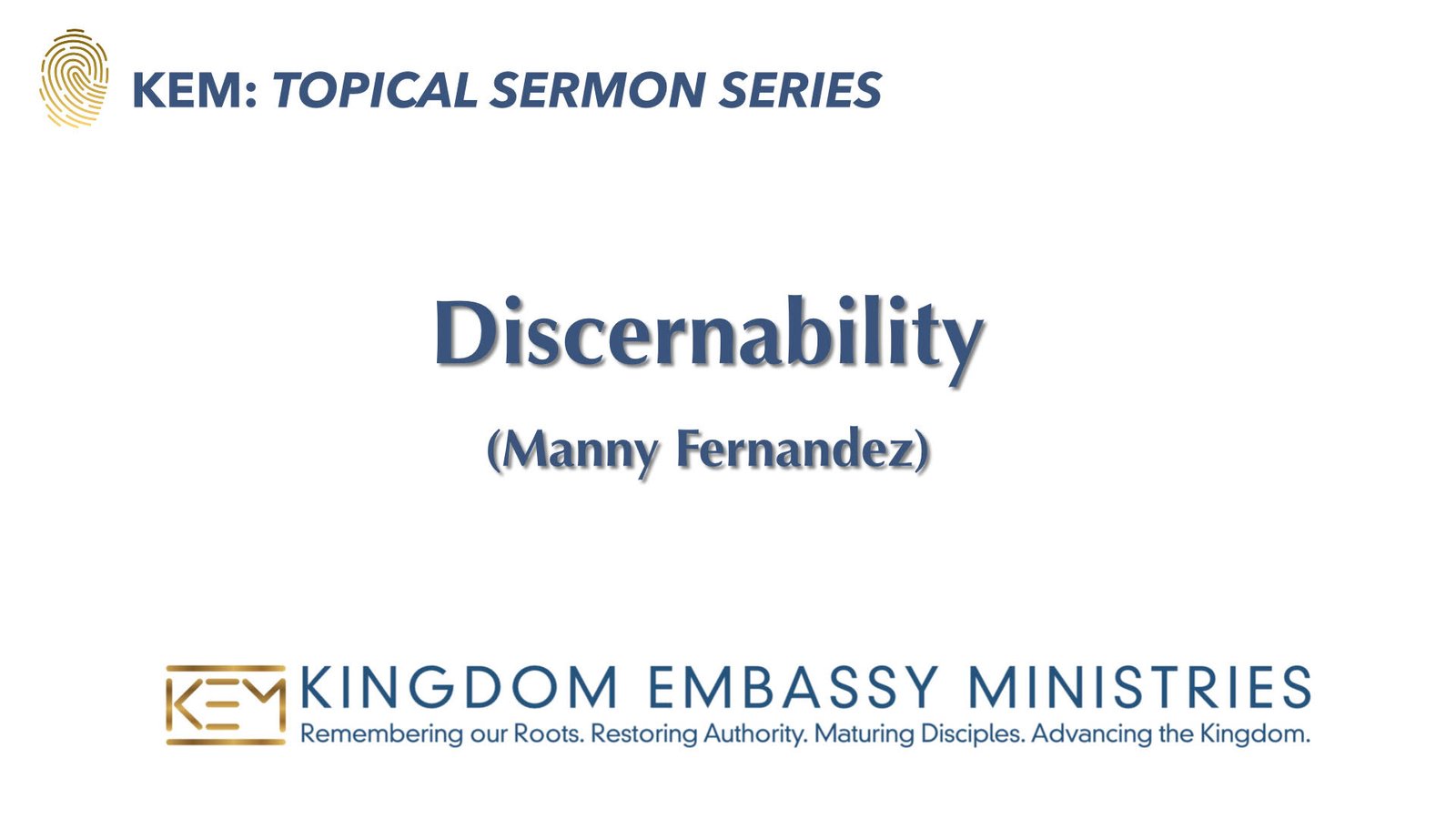 KEM: TOPICAL SERMON SERIES

Discernability

(Manny Fernandez)

KEM

KINGDOM EMBASSY MINISTRIES

Remembering our Roots. Restoring Authority. Maturing Disciples. Advancing the Kingdom.